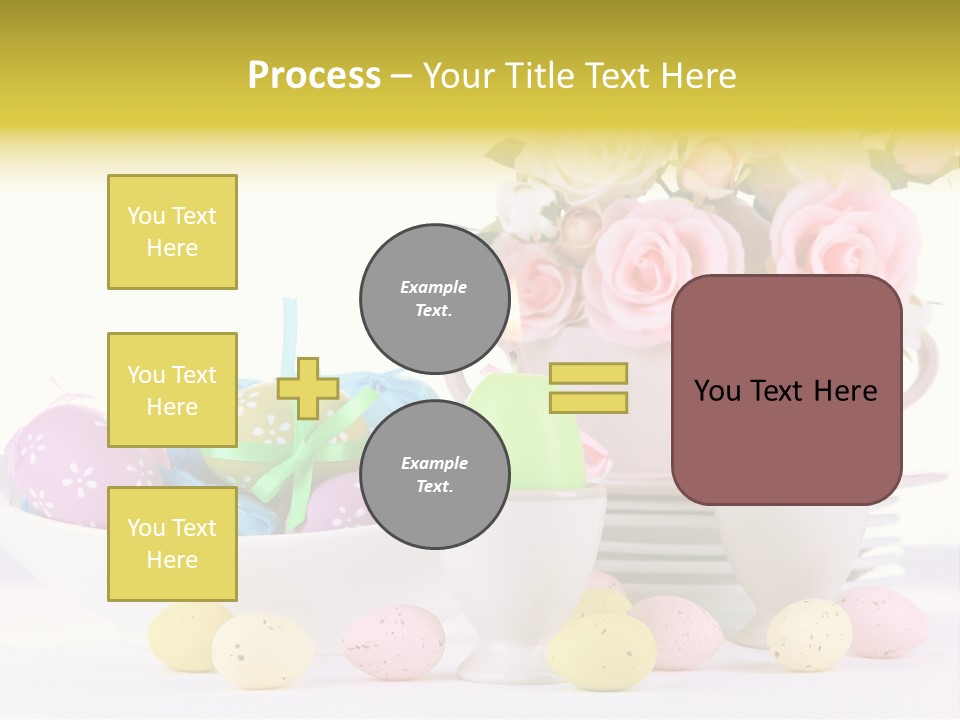 Process – Your Title Text Here

You Text Here

You Text Here

You Text Here

Example Text.

Example Text.

You Text Here